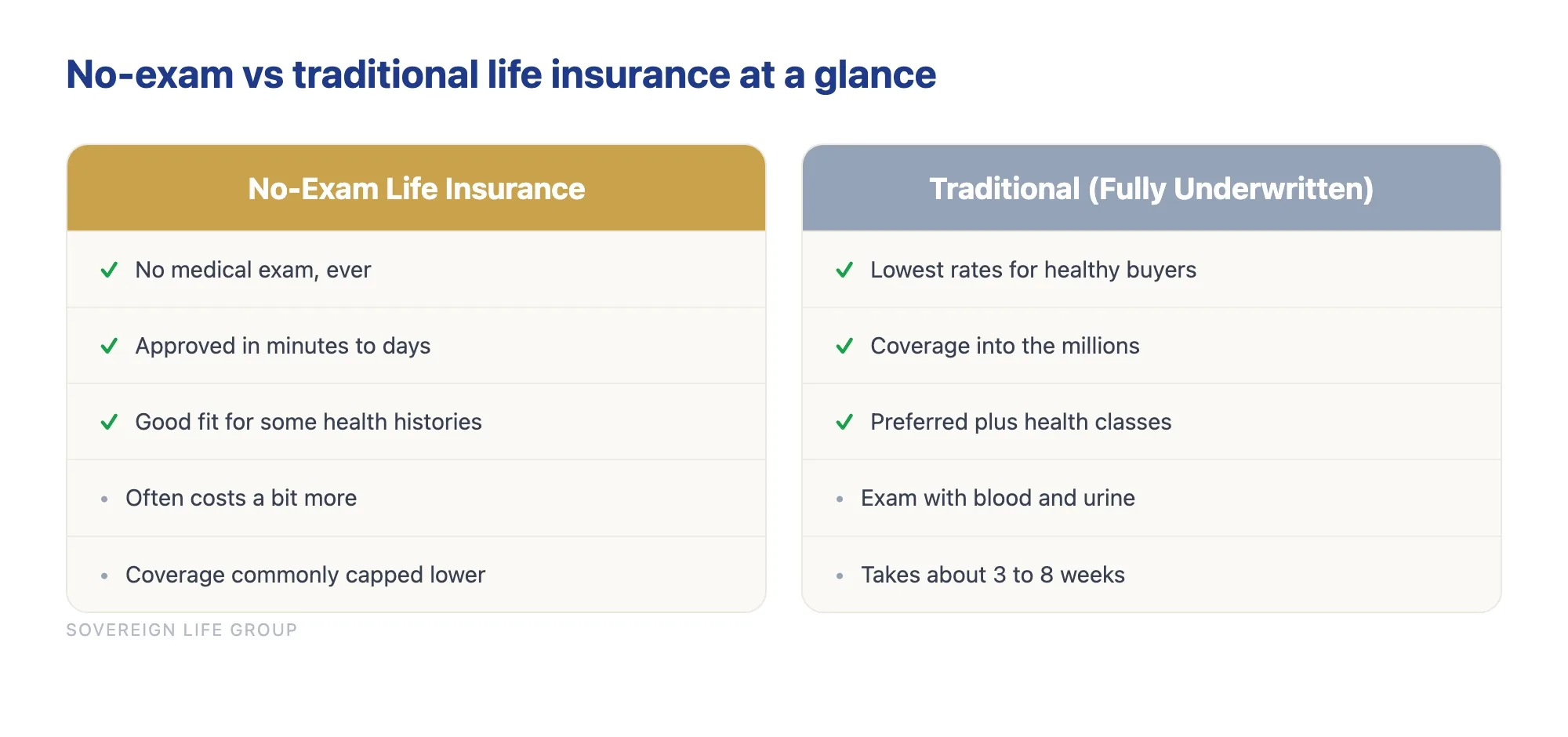 No-exam vs traditional life insurance at a glance

No-Exam Life Insurance

✓ No medical exam, ever

✓ Approved in minutes to days

✓ Good fit for some health histories

• Often costs a bit more

• Coverage commonly capped lower

Traditional (Fully Underwritten)

✓ Lowest rates for healthy buyers

✓ Coverage into the millions

✓ Preferred plus health classes

• Exam with blood and urine

• Takes about 3 to 8 weeks

SOVEREIGN LIFE GROUP